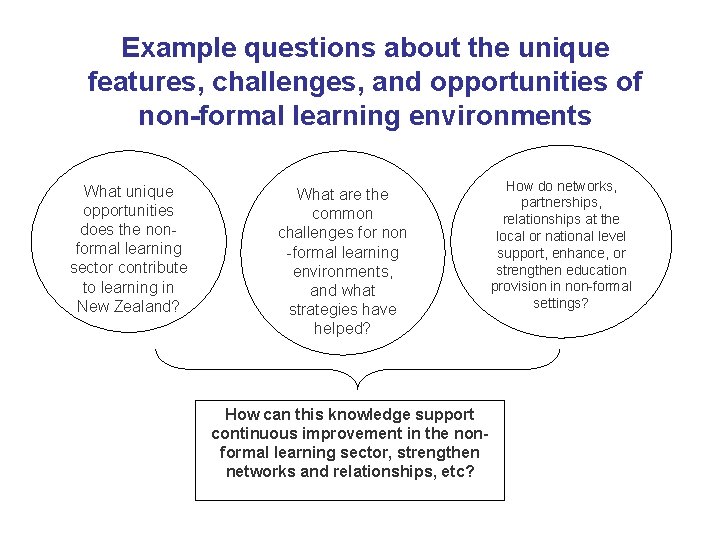 Example questions about the unique features, challenges, and opportunities of non-formal learning environments

What unique opportunities does the non-formal learning sector contribute to learning in New Zealand?

What are the common challenges for non-formal learning environments, and what strategies have helped?

How do networks, partnerships, relationships at the local or national level support, enhance, or strengthen education provision in non-formal settings?

How can this knowledge support continuous improvement in the non-formal learning sector, strengthen networks and relationships, etc?